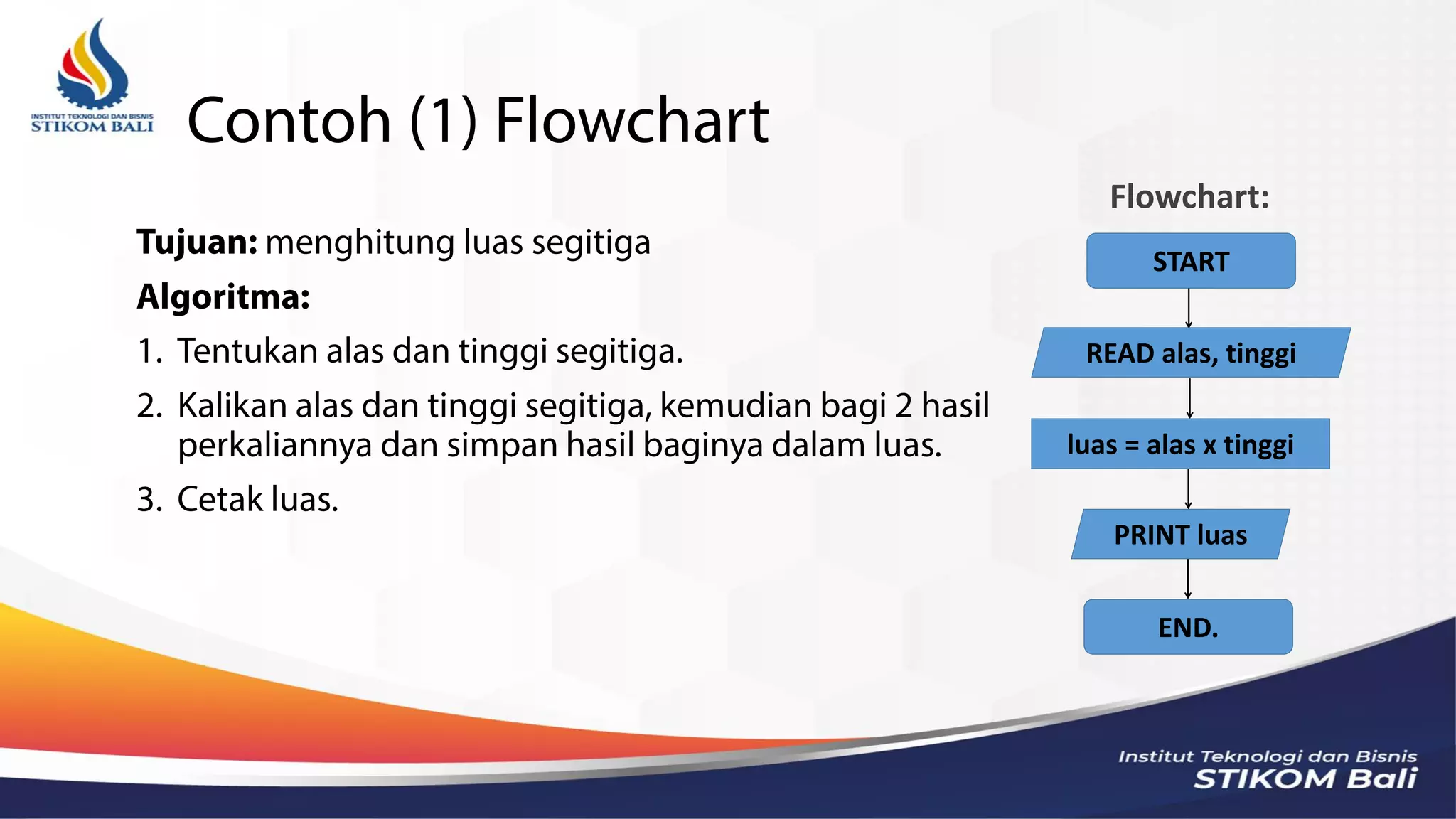 INSTITUT TEKNOLOGI DAN BISNIS
STIKOM BALI

Contoh (1) Flowchart

Tujuan: menghitung luas segitiga

Algoritma:

1. Tentukan alas dan tinggi segitiga.
2. Kalikan alas dan tinggi segitiga, kemudian bagi 2 hasil perkaliannya dan simpan hasil baginya dalam luas.
3. Cetak luas.

Flowchart:

START

READ alas, tinggi

luas = alas x tinggi

PRINT luas

END.

Institut Teknologi dan Bisnis
STIKOM Bali